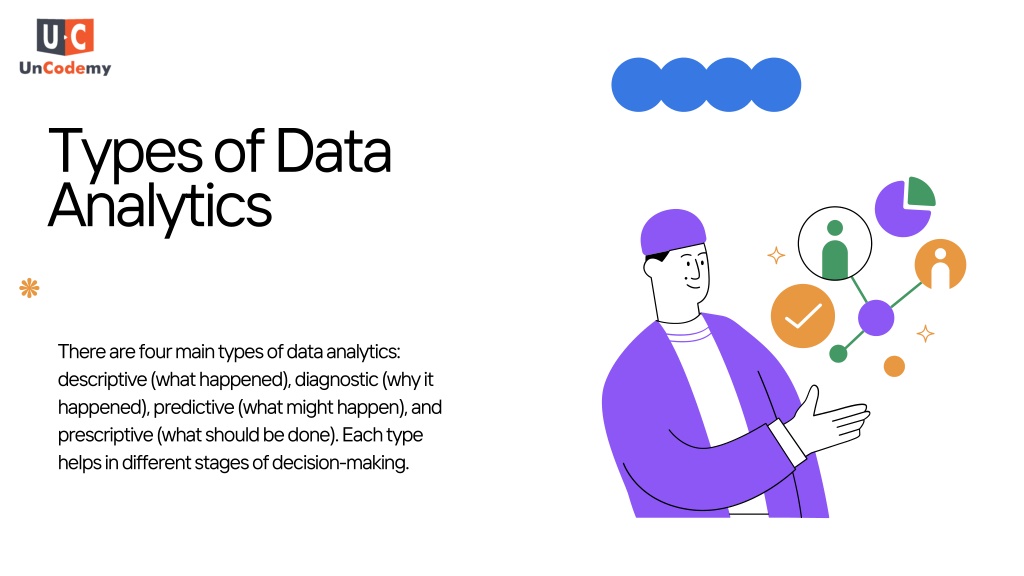 U·C
UnCodemy

Types of Data Analytics

There are four main types of data analytics: descriptive (what happened), diagnostic (why it happened), predictive (what might happen), and prescriptive (what should be done). Each type helps in different stages of decision-making.